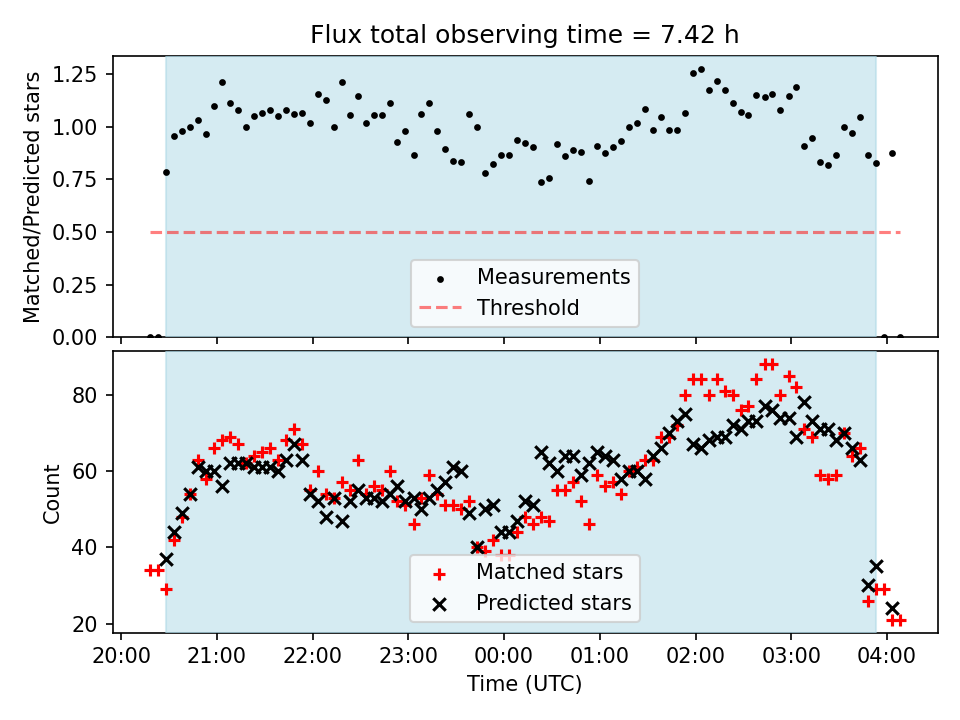 Flux total observing time = 7.42 h

Matched/Predicted stars

1.25
1.00
0.75
0.50
0.25
0.00

Measurements
Threshold

Count

80
60
40
20

Matched stars
Predicted stars

20:00
21:00
22:00
23:00
00:00
01:00
02:00
03:00
04:00

Time (UTC)